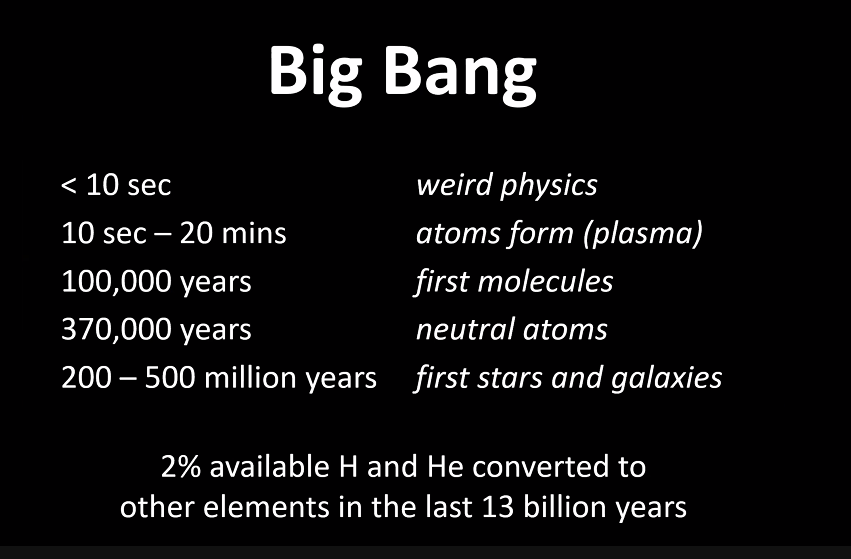 Big Bang

| | |
|---|---|
| < 10 sec | weird physics |
| 10 sec – 20 mins | atoms form (plasma) |
| 100,000 years | first molecules |
| 370,000 years | neutral atoms |
| 200 – 500 million years | first stars and galaxies |

2% available H and He converted to other elements in the last 13 billion years